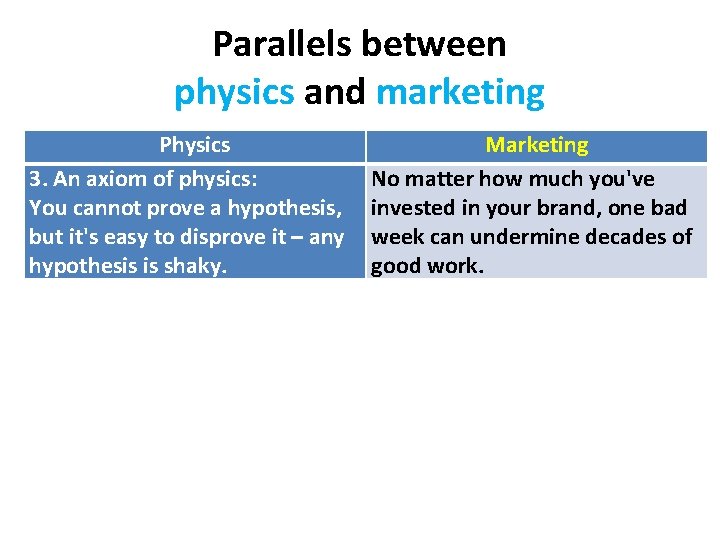 Parallels between
physics and marketing

| Physics | Marketing |
|---|---|
| 3. An axiom of physics: You cannot prove a hypothesis, but it's easy to disprove it – any hypothesis is shaky. | No matter how much you've invested in your brand, one bad week can undermine decades of good work. |